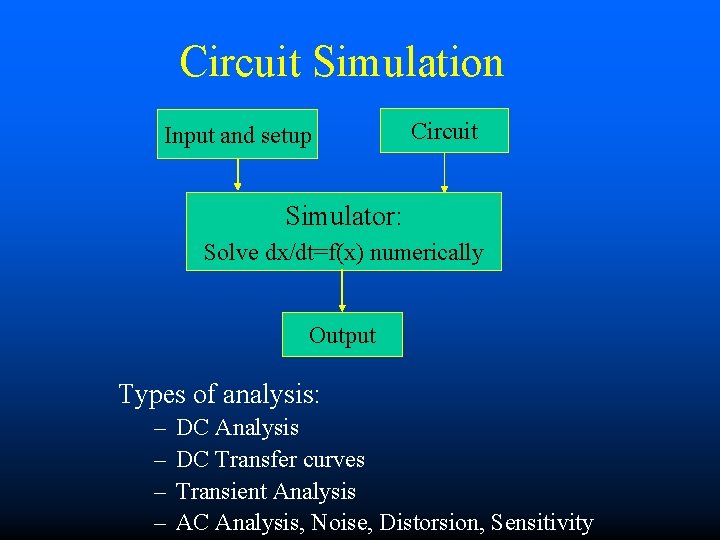 Circuit Simulation

Input and setup

Circuit

Simulator:
Solve $dx/dt=f(x)$ numerically

Output

Types of analysis:
– DC Analysis
– DC Transfer curves
– Transient Analysis
– AC Analysis, Noise, Distorsion, Sensitivity